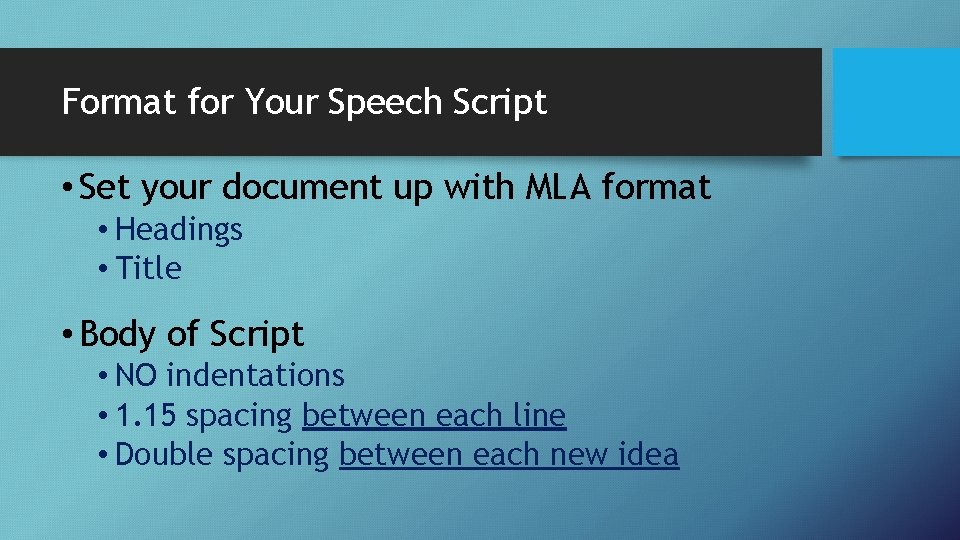 Format for Your Speech Script

• Set your document up with MLA format
  • Headings
  • Title

• Body of Script
  • NO indentations
  • 1.15 spacing between each line
  • Double spacing between each new idea